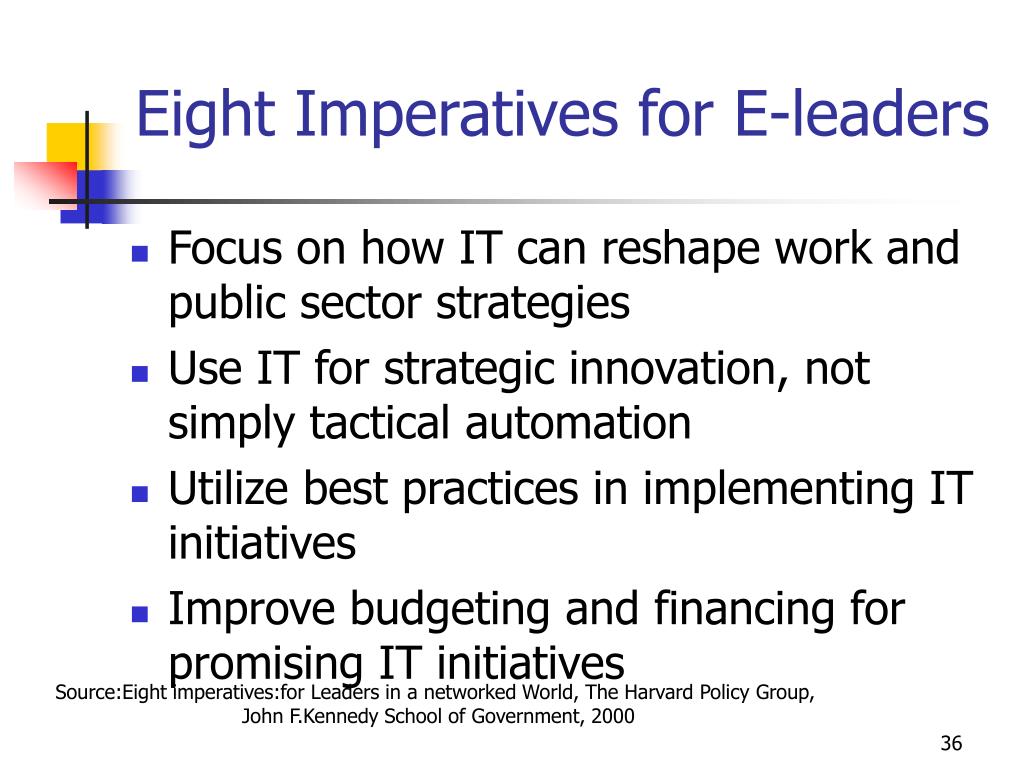 Eight Imperatives for E-leaders

- Focus on how IT can reshape work and public sector strategies
- Use IT for strategic innovation, not simply tactical automation
- Utilize best practices in implementing IT initiatives
- Improve budgeting and financing for promising IT initiatives

Source:Eight imperatives:for Leaders in a networked World, The Harvard Policy Group, John F.Kennedy School of Government, 2000

36